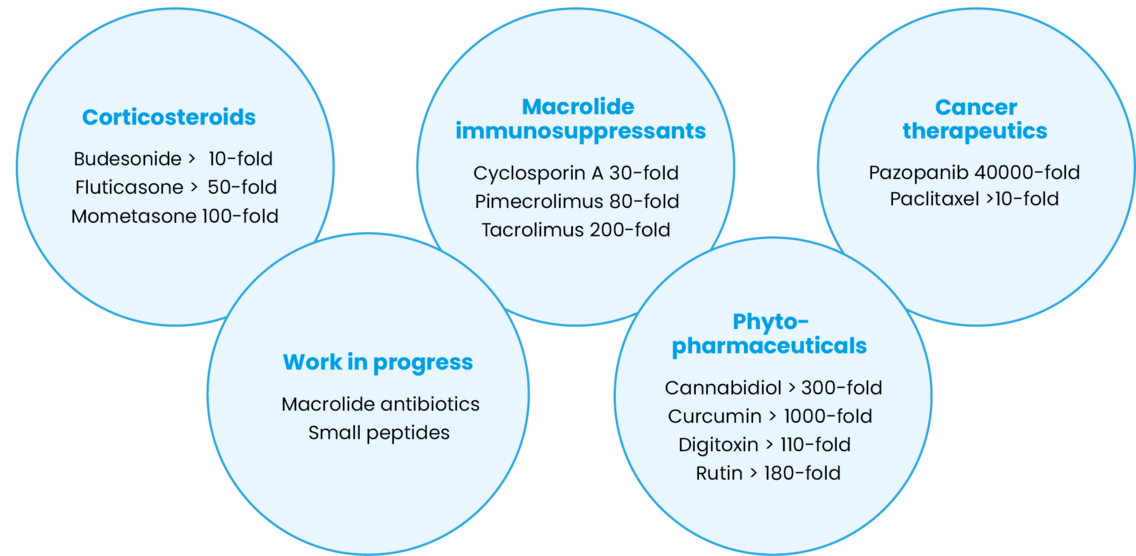 Corticosteroids

Budesonide > 10-fold
Fluticasone > 50-fold
Mometasone 100-fold

Macrolide immunosuppressants

Cyclosporin A 30-fold
Pimecrolimus 80-fold
Tacrolimus 200-fold

Cancer therapeutics

Pazopanib 40000-fold
Paclitaxel >10-fold

Work in progress

Macrolide antibiotics
Small peptides

Phyto-pharmaceuticals

Cannabidiol > 300-fold
Curcumin > 1000-fold
Digitoxin > 110-fold
Rutin > 180-fold